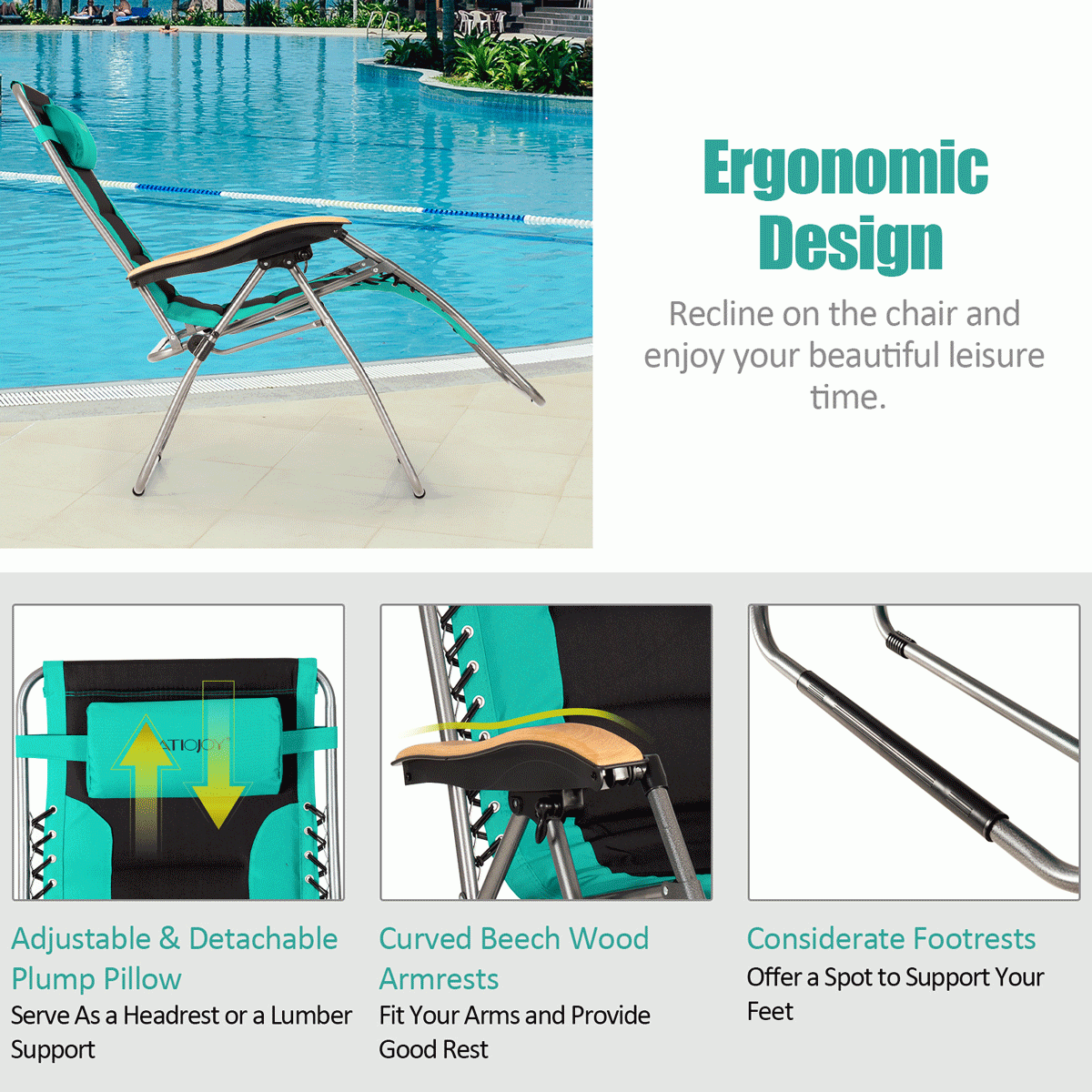 Ergonomic Design

Recline on the chair and enjoy your beautiful leisure time.

Adjustable & Detachable Plump Pillow

Serve As a Headrest or a Lumber Support

Curved Beech Wood Armrests

Fit Your Arms and Provide Good Rest

Considerate Footrests

Offer a Spot to Support Your Feet